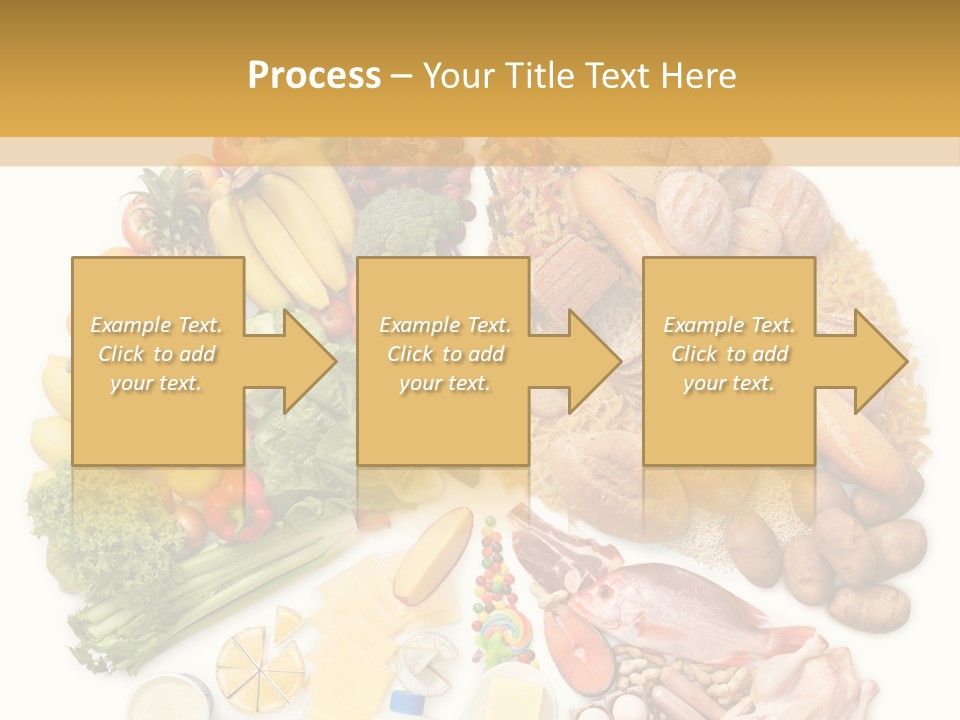 Process – Your Title Text Here

Example Text. Click to add your text.

Example Text. Click to add your text.

Example Text. Click to add your text.